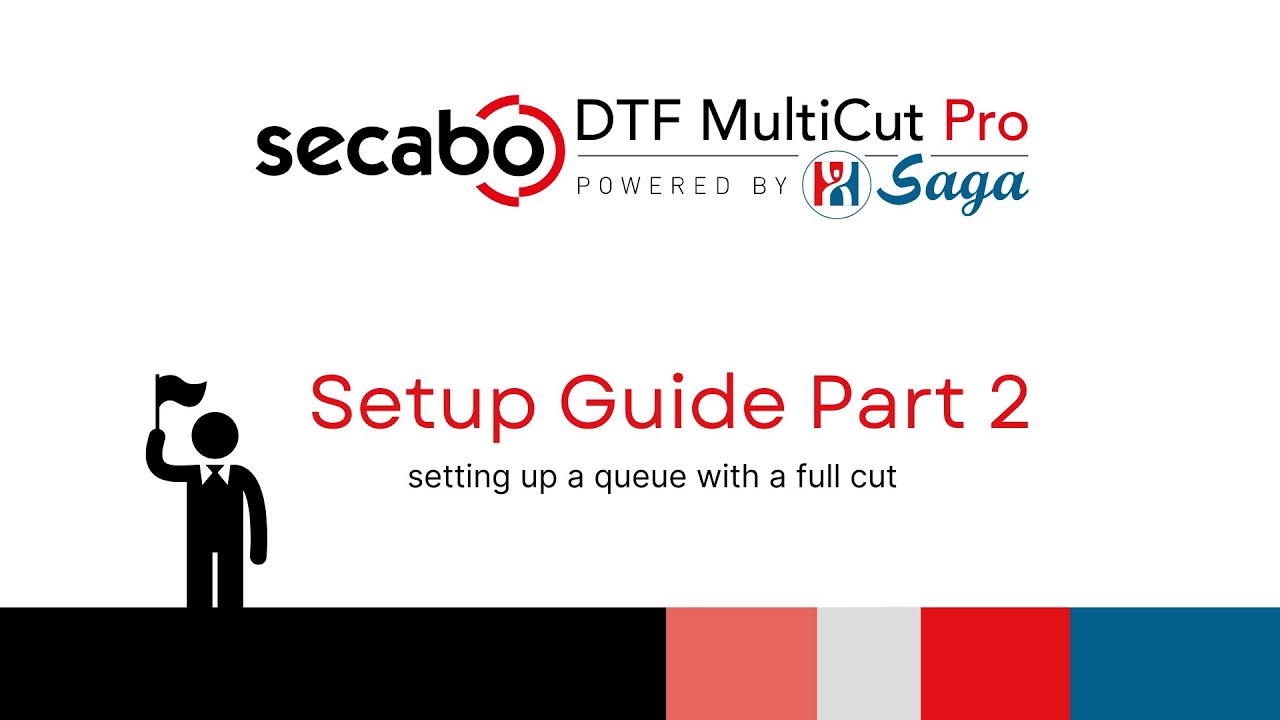 secabo DTF MultiCut Pro
POWERED BY Saga

Setup Guide Part 2
setting up a queue with a full cut